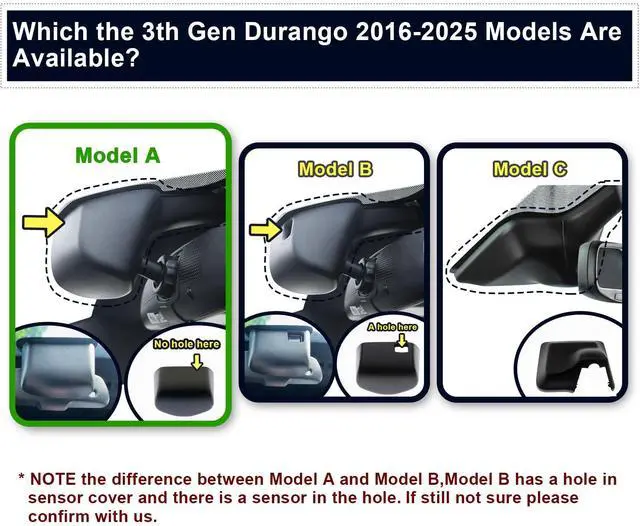 Which the 3th Gen Durango 2016-2025 Models Are Available?

Model A

No hole here

Model B

A hole here

Model C

* NOTE the difference between Model A and Model B,Model B has a hole in sensor cover and there is a sensor in the hole. If still not sure please confirm with us.